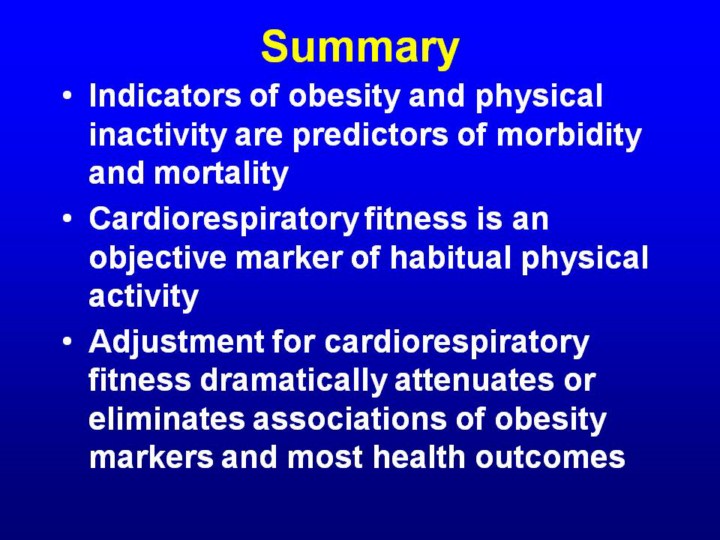 Summary

• Indicators of obesity and physical inactivity are predictors of morbidity and mortality

• Cardiorespiratory fitness is an objective marker of habitual physical activity

• Adjustment for cardiorespiratory fitness dramatically attenuates or eliminates associations of obesity markers and most health outcomes